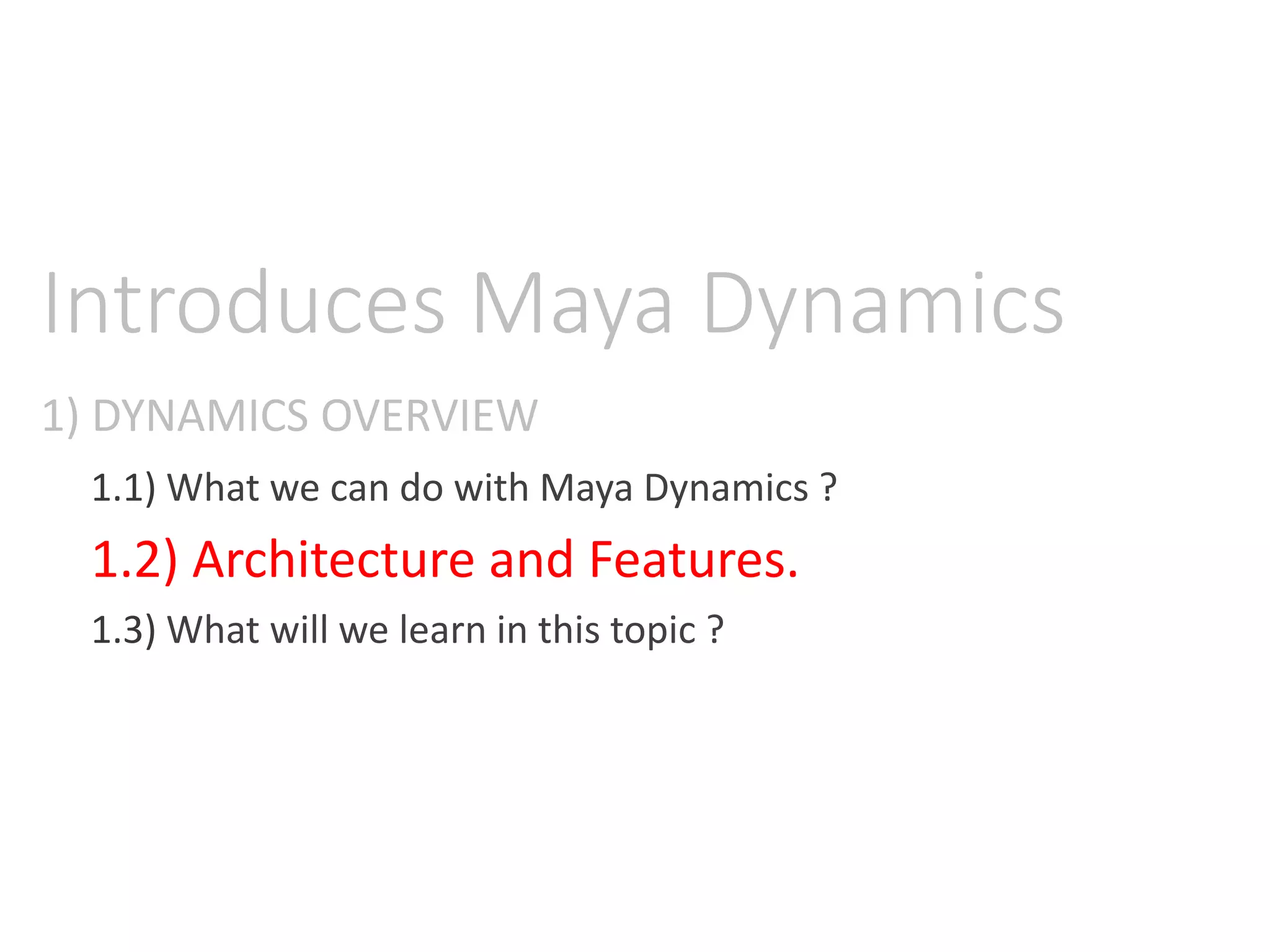 Introduces Maya Dynamics

1) DYNAMICS OVERVIEW

1.1) What we can do with Maya Dynamics ?

1.2) Architecture and Features.

1.3) What will we learn in this topic ?